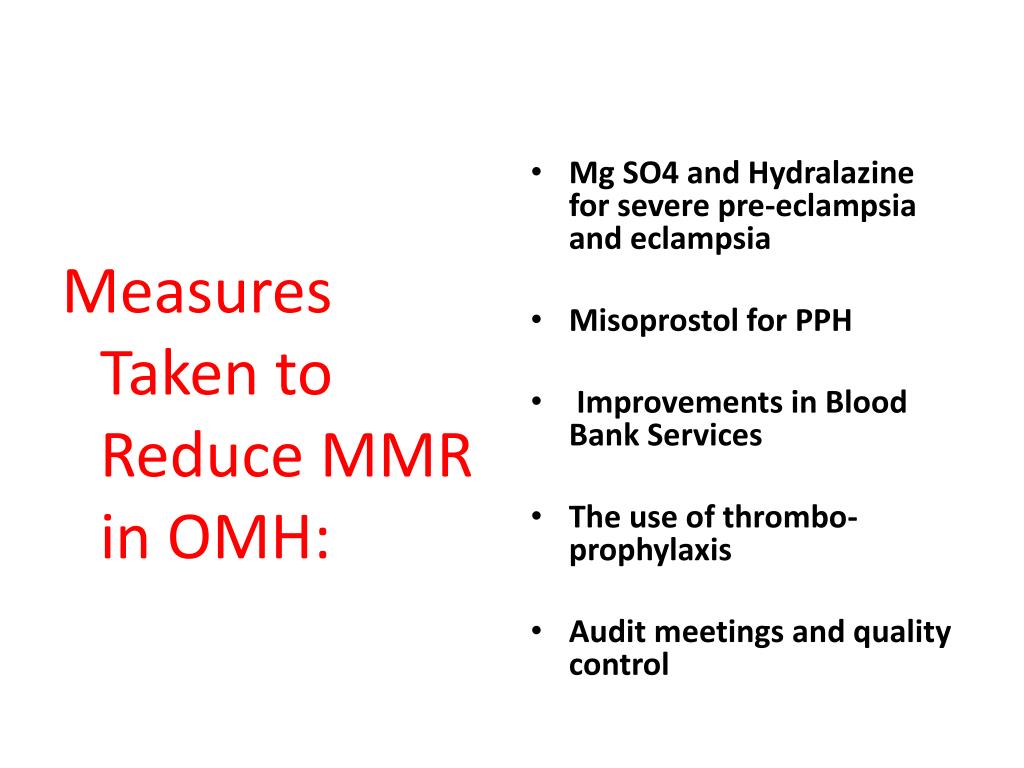 Measures Taken to Reduce MMR in OMH:

• Mg SO4 and Hydralazine for severe pre-eclampsia and eclampsia

• Misoprostol for PPH

• Improvements in Blood Bank Services

• The use of thrombo-prophylaxis

• Audit meetings and quality control